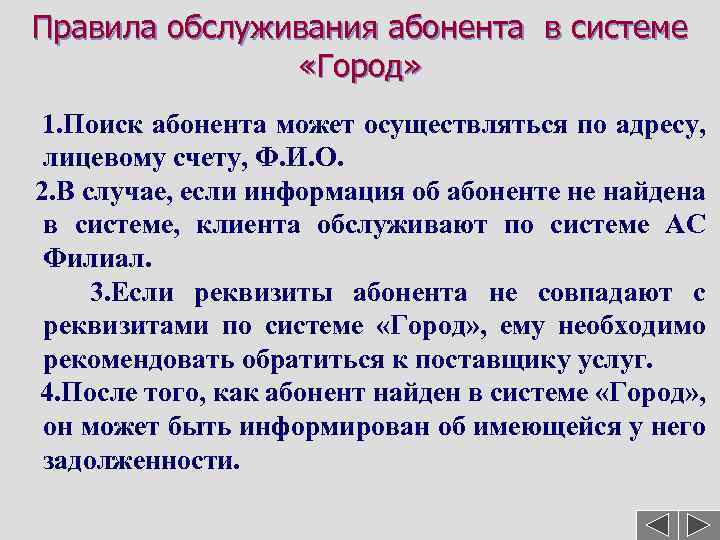 Правила обслуживания абонента в системе «Город»

1.Поиск абонента может осуществляться по адресу, лицевому счету, Ф.И.О.

2.В случае, если информация об абоненте не найдена в системе, клиента обслуживают по системе АС Филиал.

3.Если реквизиты абонента не совпадают с реквизитами по системе «Город», ему необходимо рекомендовать обратиться к поставщику услуг.

4.После того, как абонент найден в системе «Город», он может быть информирован об имеющейся у него задолженности.